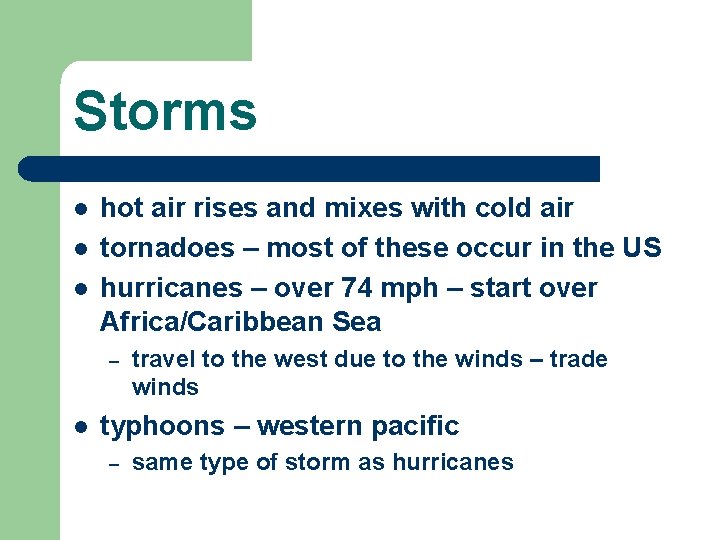 Storms

- hot air rises and mixes with cold air
- tornadoes – most of these occur in the US
- hurricanes – over 74 mph – start over Africa/Caribbean Sea
  – travel to the west due to the winds – trade winds
- typhoons – western pacific
  – same type of storm as hurricanes